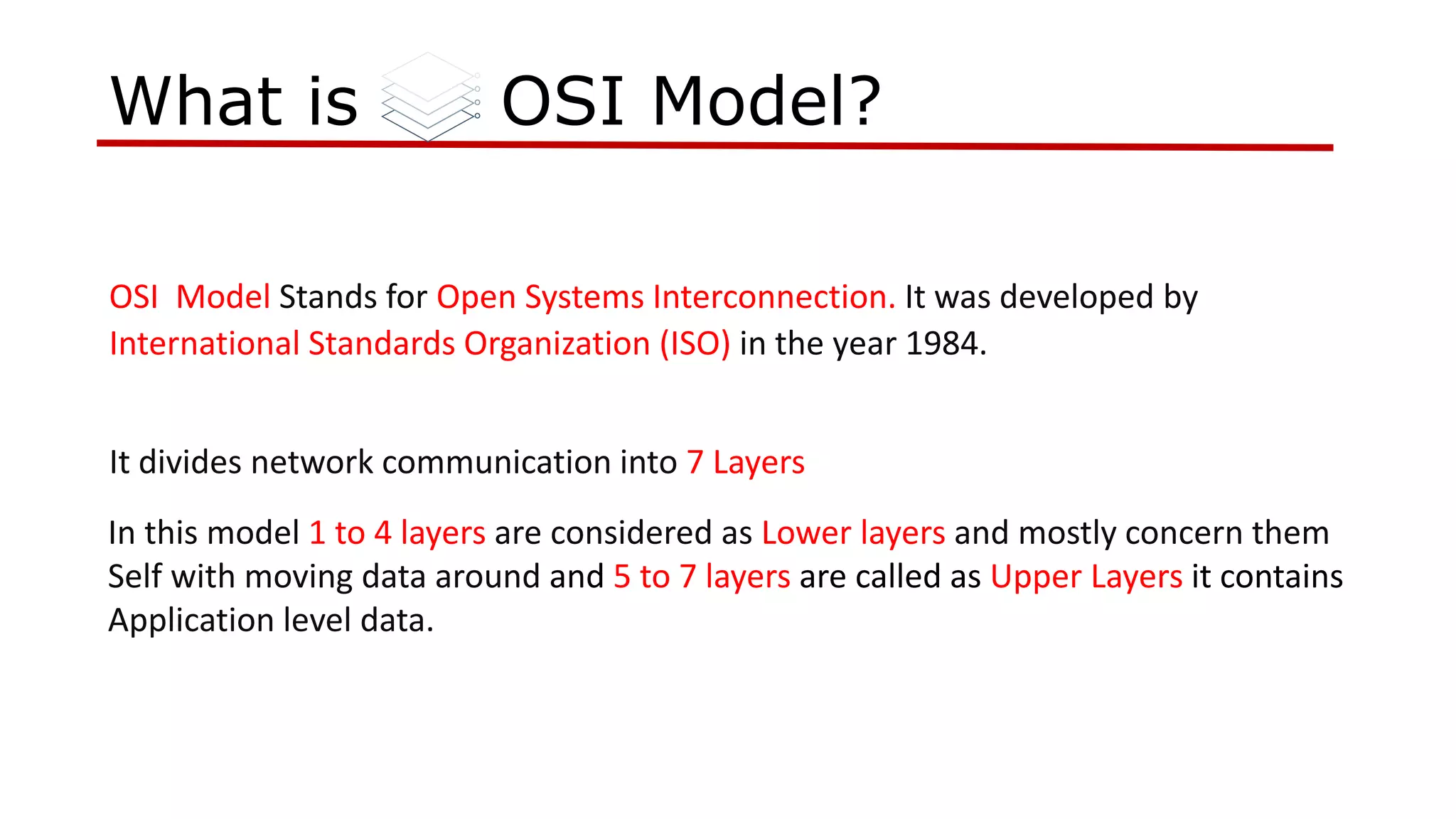 What is OSI Model?

OSI Model Stands for Open Systems Interconnection. It was developed by International Standards Organization (ISO) in the year 1984.

It divides network communication into 7 Layers

In this model 1 to 4 layers are considered as Lower layers and mostly concern them Self with moving data around and 5 to 7 layers are called as Upper Layers it contains Application level data.